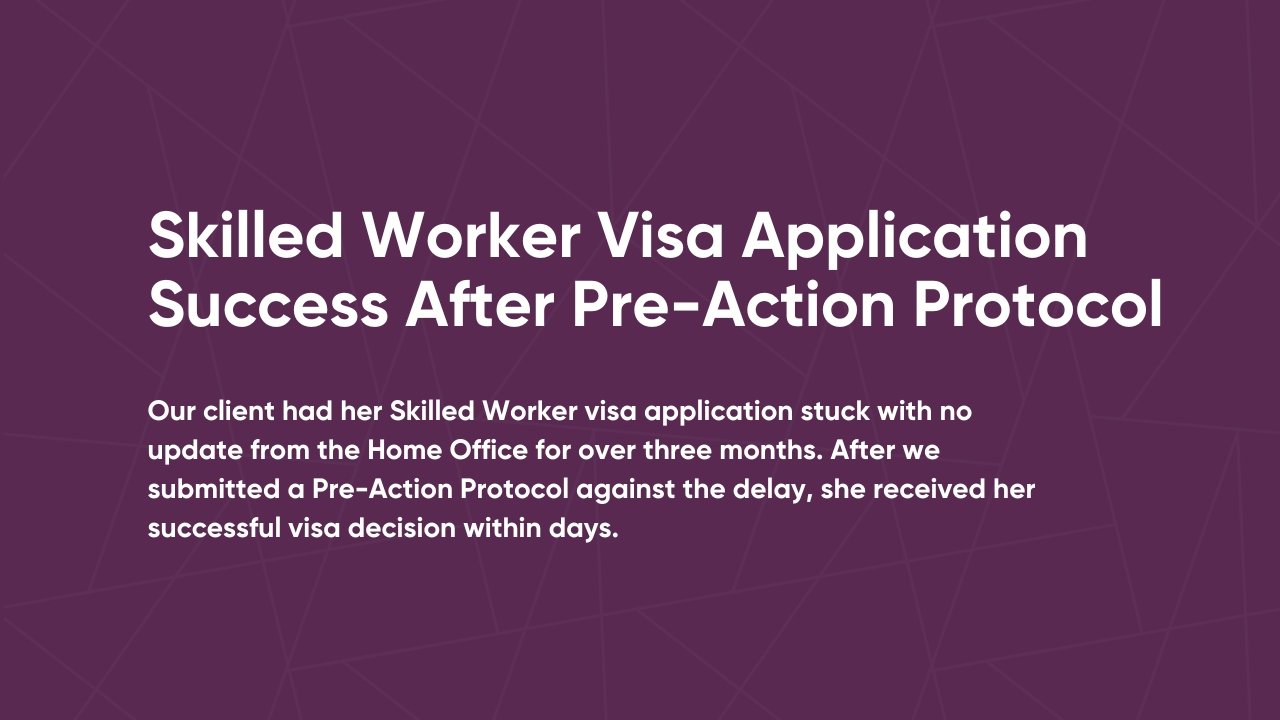 Skilled Worker Visa Application Success After Pre-Action Protocol

Our client had her Skilled Worker visa application stuck with no update from the Home Office for over three months. After we submitted a Pre-Action Protocol against the delay, she received her successful visa decision within days.